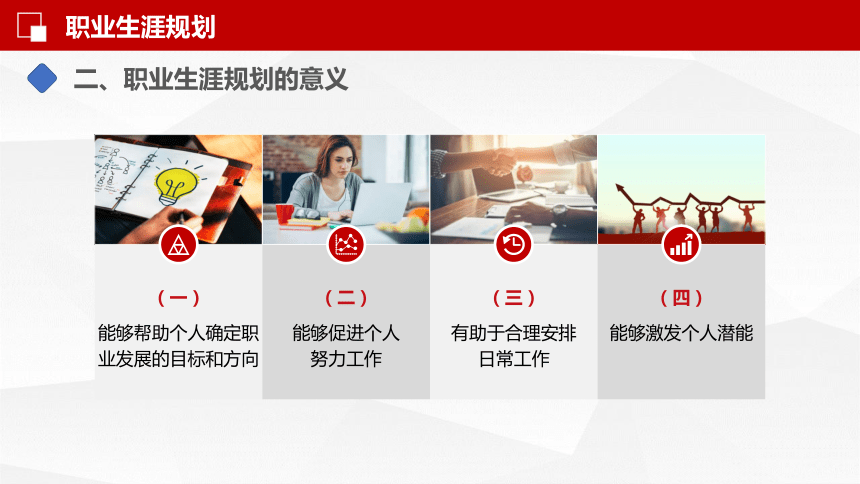 职业生涯规划

二、职业生涯规划的意义

（一）
能够帮助个人确定职业发展的目标和方向

（二）
能够促进个人努力工作

（三）
有助于合理安排日常工作

（四）
能够激发个人潜能